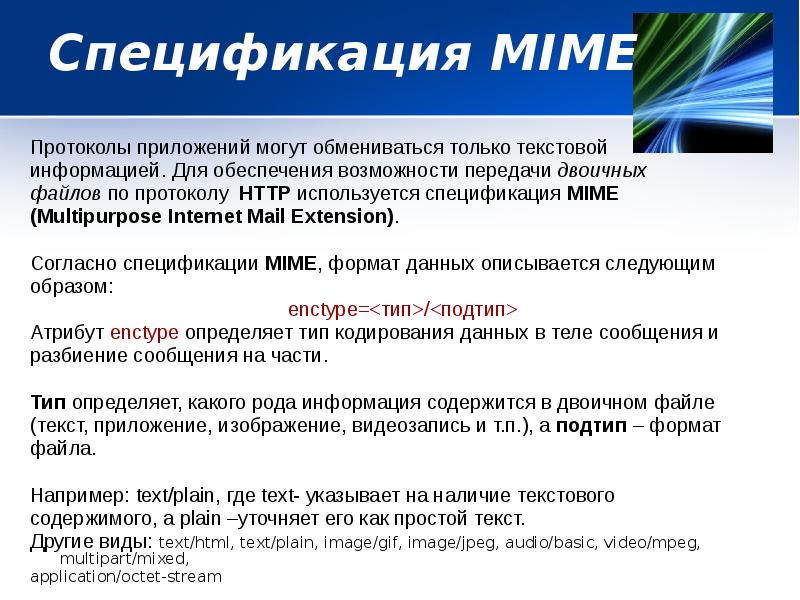 Спецификация MIME

Протоколы приложений могут обмениваться только текстовой информацией. Для обеспечения возможности передачи двоичных файлов по протоколу HTTP используется спецификация MIME (Multipurpose Internet Mail Extension).

Согласно спецификации MIME, формат данных описывается следующим образом:

enctype=<тип>/<подтип>

Атрибут enctype определяет тип кодирования данных в теле сообщения и разбиение сообщения на части.

Тип определяет, какого рода информация содержится в двоичном файле (текст, приложение, изображение, видеозапись и т.п.), а подтип – формат файла.

Например: text/plain, где text- указывает на наличие текстового содержимого, а plain –уточняет его как простой текст.
Другие виды: text/html, text/plain, image/gif, image/jpeg, audio/basic, video/mpeg, multipart/mixed, application/octet-stream